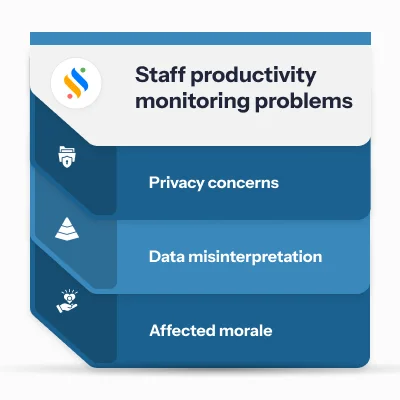 Staff productivity monitoring problems

Privacy concerns

Data misinterpretation

Affected morale